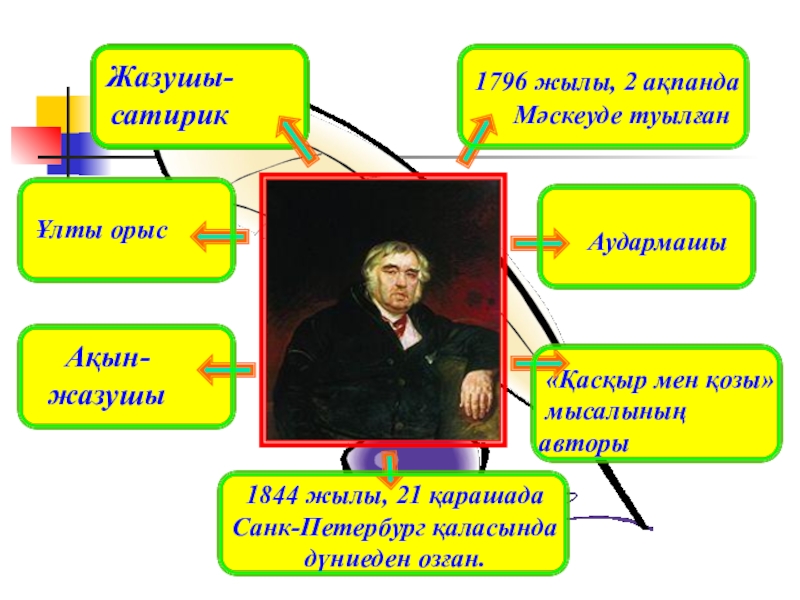 Жазушы-сатирик

1796 жылы, 2 ақпанда Мәскеуде туылған

Ұлты орыс

Аудармашы

Ақын-жазушы

«Қасқыр мен қозы» мысалының авторы

1844 жылы, 21 қарашада Санк-Петербург қаласында дүниеден озған.